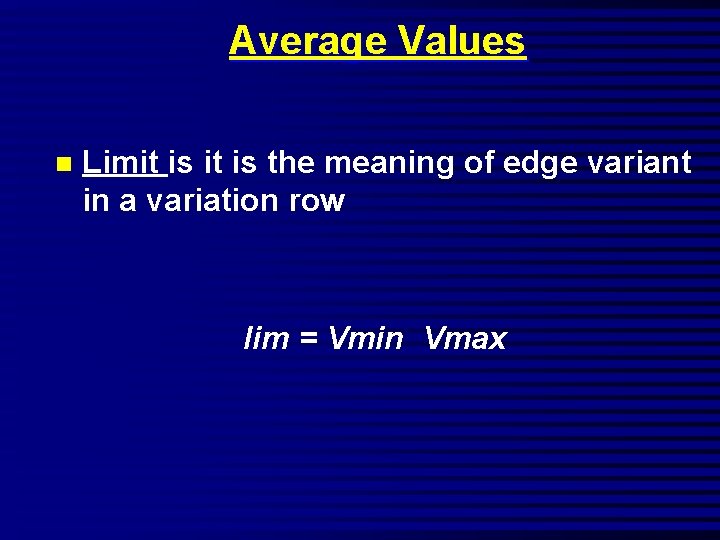 Average Values

Limit is it is the meaning of edge variant in a variation row

lim = Vmin  Vmax